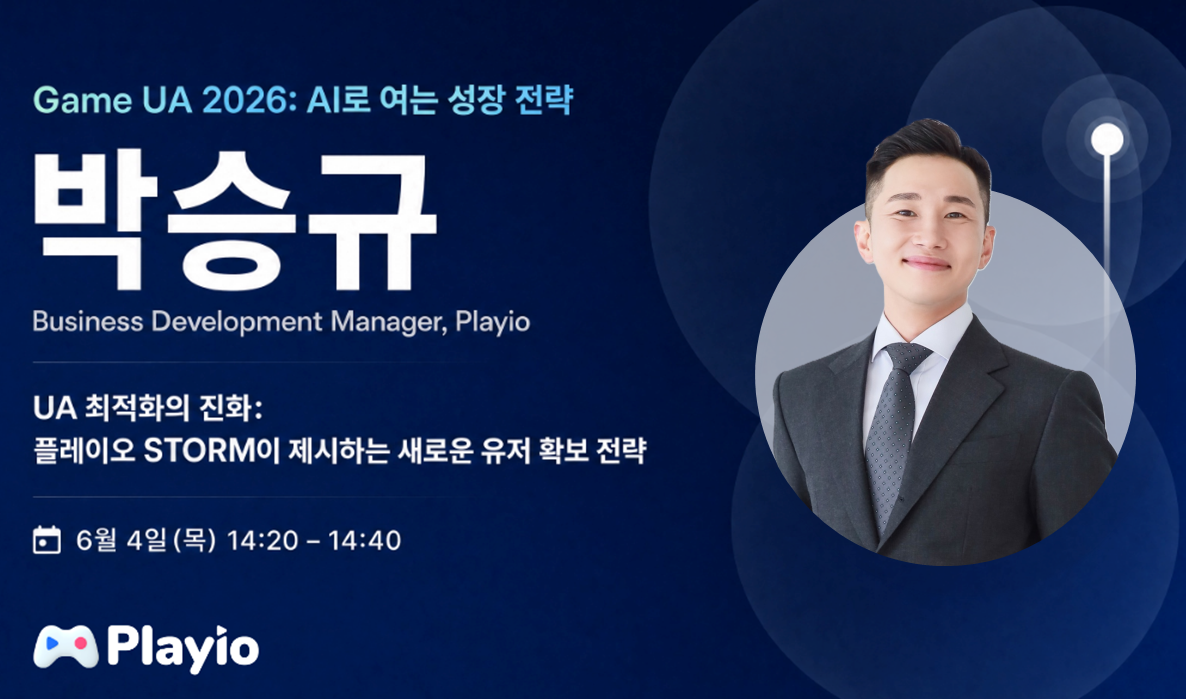 Game UA 2026: AI로 여는 성장 전략

박승규

Business Development Manager, Playio

UA 최적화의 진화:
플레이오 STORM이 제시하는 새로운 유저 확보 전략

6월 4일 (목) 14:20 – 14:40

Playio